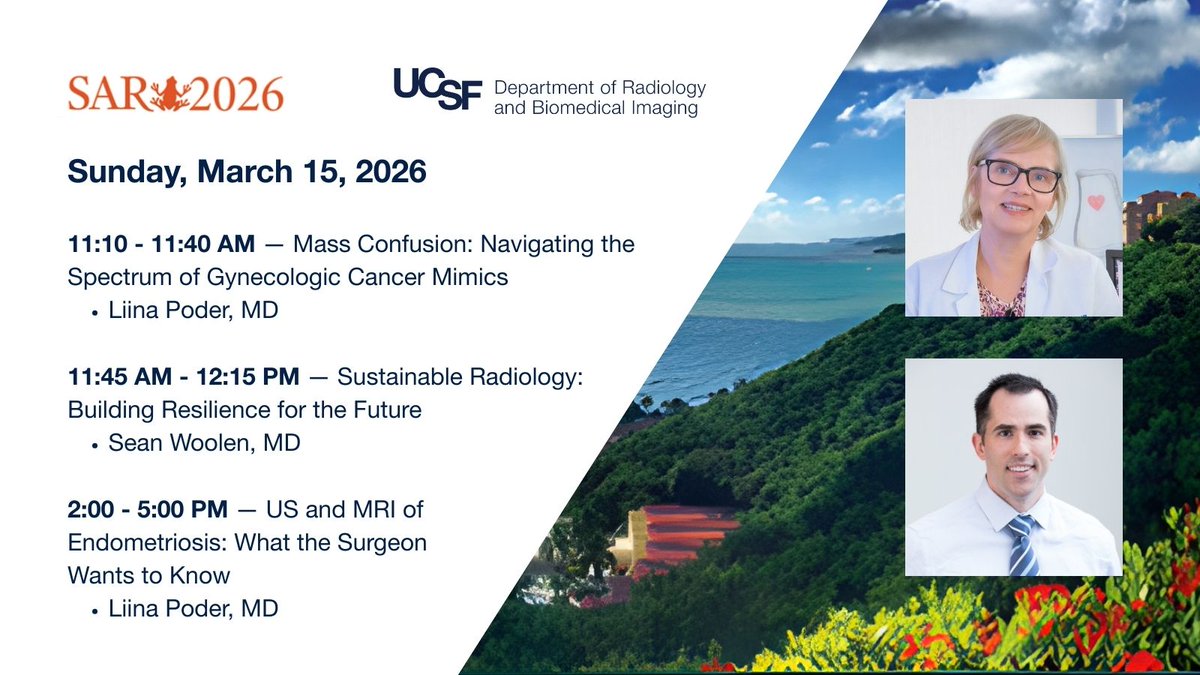 SAR 2026

UCSF Department of Radiology and Biomedical Imaging

Sunday, March 15, 2026

11:10 - 11:40 AM — Mass Confusion: Navigating the Spectrum of Gynecologic Cancer Mimics
• Liina Poder, MD

11:45 AM - 12:15 PM — Sustainable Radiology: Building Resilience for the Future
• Sean Woolen, MD

2:00 - 5:00 PM — US and MRI of Endometriosis: What the Surgeon Wants to Know
• Liina Poder, MD